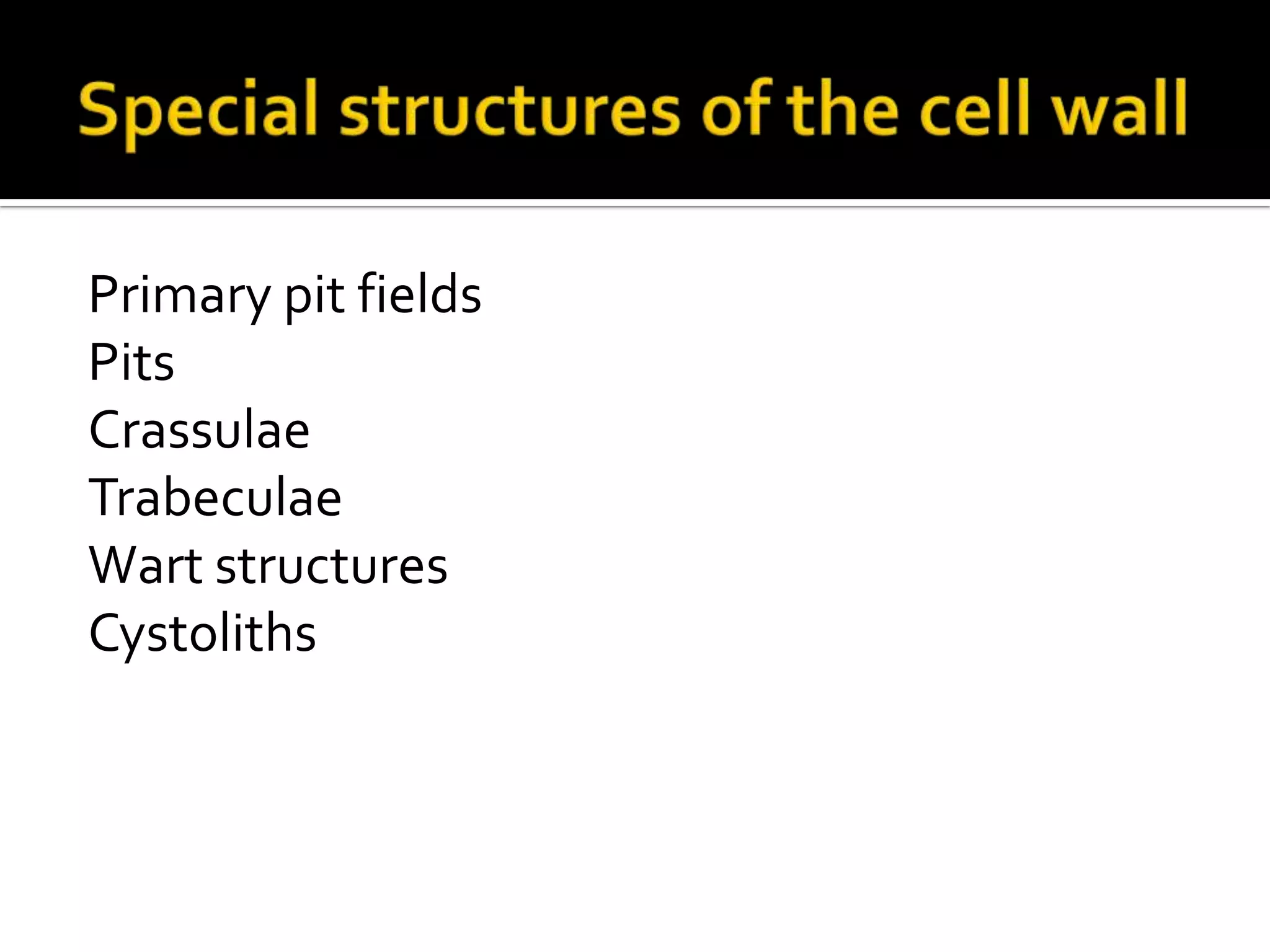 Special structures of the cell wall

Primary pit fields
Pits
Crassulae
Trabeculae
Wart structures
Cystoliths